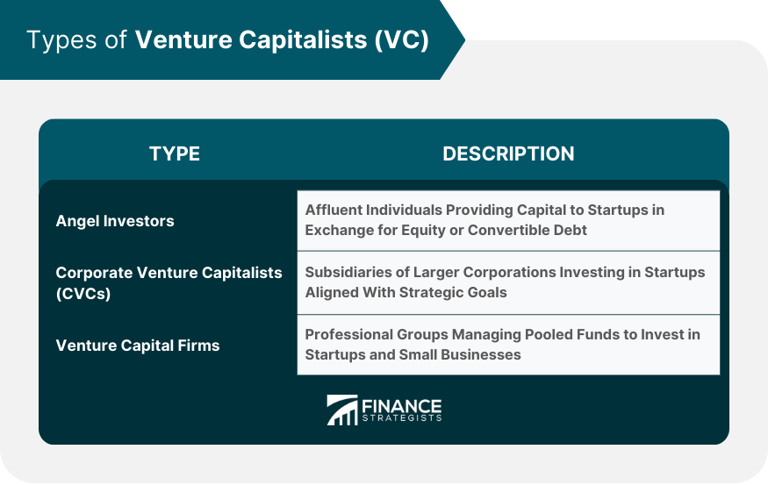 Types of Venture Capitalists (VC)

| TYPE | DESCRIPTION |
|---|---|
| Angel Investors | Affluent Individuals Providing Capital to Startups in Exchange for Equity or Convertible Debt |
| Corporate Venture Capitalists (CVCs) | Subsidiaries of Larger Corporations Investing in Startups Aligned With Strategic Goals |
| Venture Capital Firms | Professional Groups Managing Pooled Funds to Invest in Startups and Small Businesses |

FINANCE STRATEGISTS